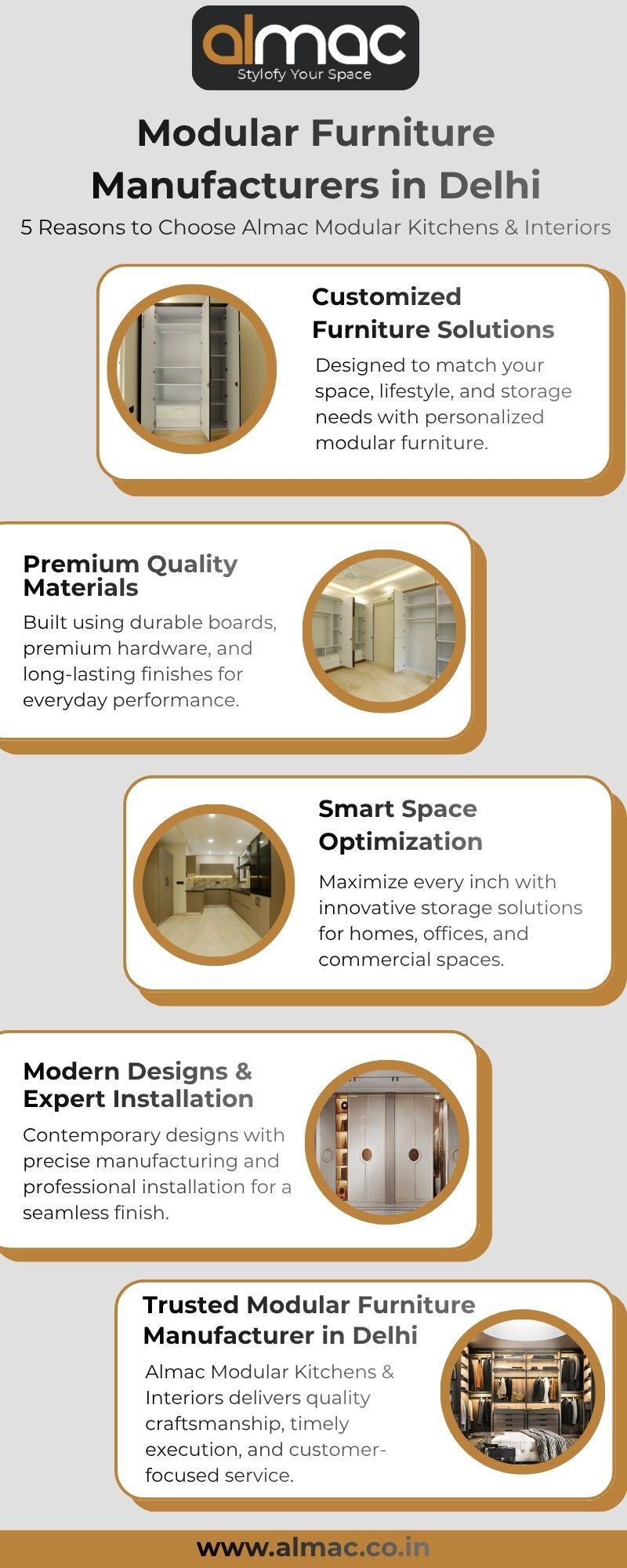 almac
Stylofy Your Space

Modular Furniture Manufacturers in Delhi

5 Reasons to Choose Almac Modular Kitchens & Interiors

Customized Furniture Solutions

Designed to match your space, lifestyle, and storage needs with personalized modular furniture.

Premium Quality Materials

Built using durable boards, premium hardware, and long-lasting finishes for everyday performance.

Smart Space Optimization

Maximize every inch with innovative storage solutions for homes, offices, and commercial spaces.

Modern Designs & Expert Installation

Contemporary designs with precise manufacturing and professional installation for a seamless finish.

Trusted Modular Furniture Manufacturer in Delhi

Almac Modular Kitchens & Interiors delivers quality craftsmanship, timely execution, and customer-focused service.

www.almac.co.in